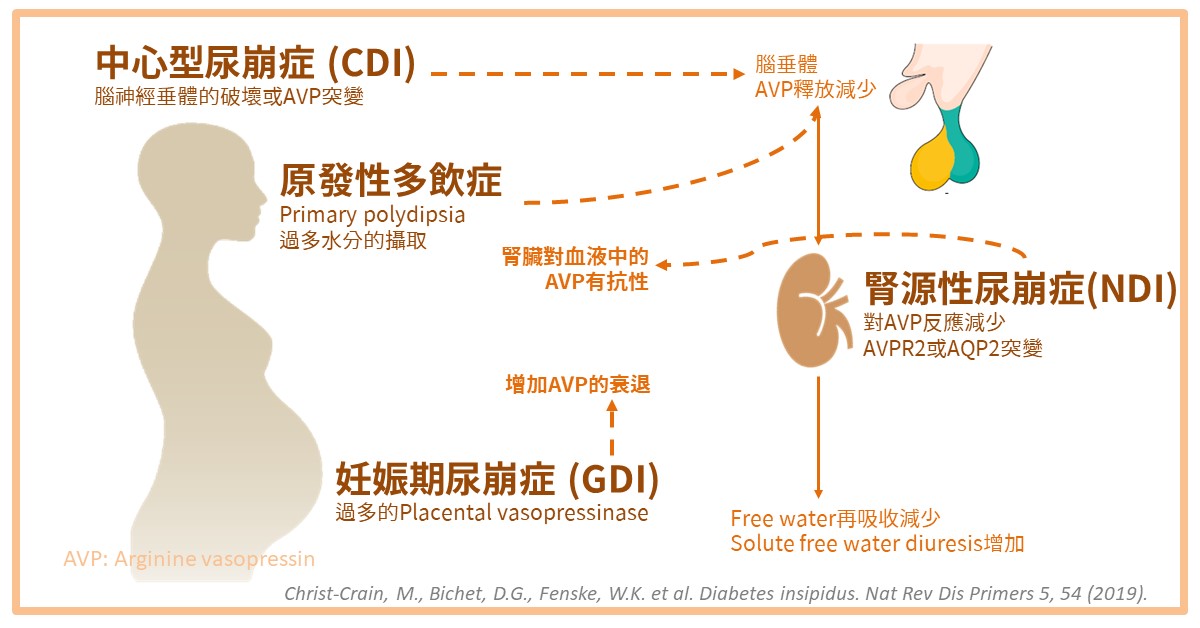 中心型尿崩症 (CDI)
腦神經垂體的破壞或AVP突變

腦垂體
AVP釋放減少

原發性多飲症
Primary polydipsia
過多水分的攝取

腎臟對血液中的
AVP有抗性

腎源性尿崩症(NDI)
對AVP反應減少
AVPR2或AQP2突變

增加AVP的衰退

妊娠期尿崩症 (GDI)
過多的Placental vasopressinase

Free water再吸收減少
Solute free water diuresis增加

AVP: Arginine vasopressin

Christ-Crain, M., Bichet, D.G., Fenske, W.K. et al. Diabetes insipidus. Nat Rev Dis Primers 5, 54 (2019).